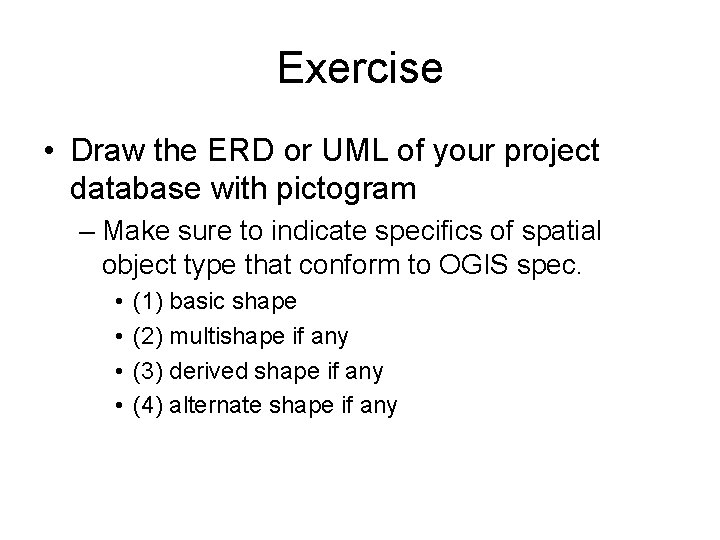 Exercise

• Draw the ERD or UML of your project database with pictogram

– Make sure to indicate specifics of spatial object type that conform to OGIS spec.

• (1) basic shape

• (2) multishape if any

• (3) derived shape if any

• (4) alternate shape if any